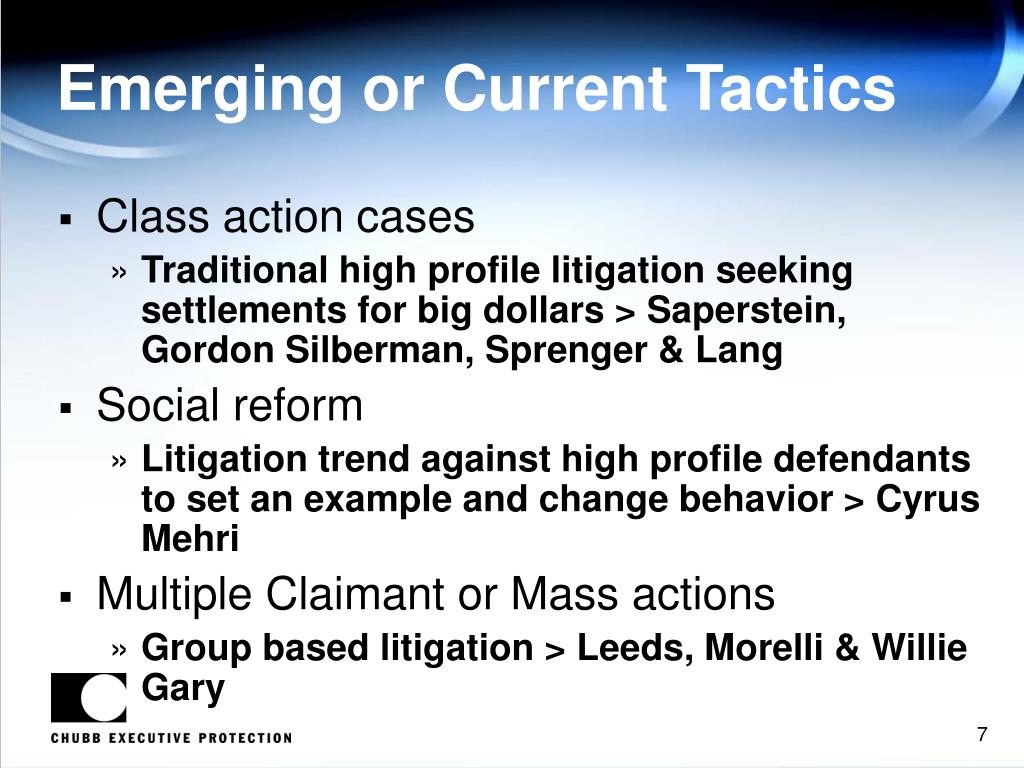 Emerging or Current Tactics

▪ Class action cases
» Traditional high profile litigation seeking settlements for big dollars > Saperstein, Gordon Silberman, Sprenger & Lang

▪ Social reform
» Litigation trend against high profile defendants to set an example and change behavior > Cyrus Mehri

▪ Multiple Claimant or Mass actions
» Group based litigation > Leeds, Morelli & Willie Gary

CHUBB EXECUTIVE PROTECTION

7